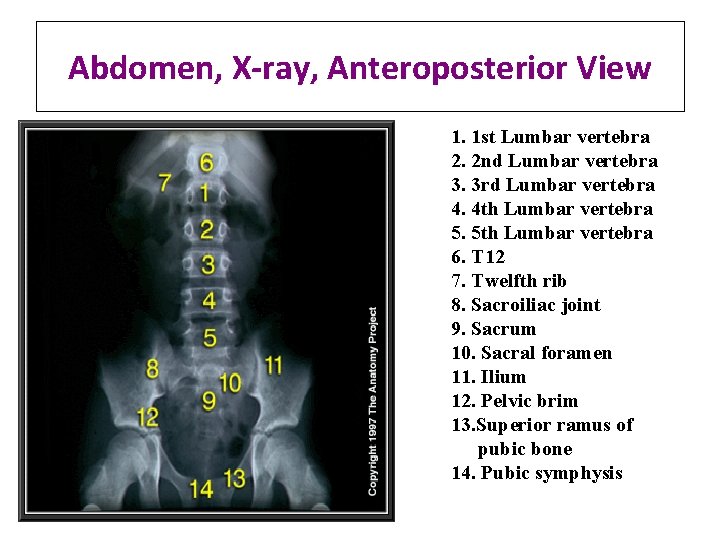 Abdomen, X-ray, Anteroposterior View

6
7
1
2
3
4
5
8
11
10
9
12
14
13

Copyright 1997 The Anatomy Project

1. 1st Lumbar vertebra
2. 2nd Lumbar vertebra
3. 3rd Lumbar vertebra
4. 4th Lumbar vertebra
5. 5th Lumbar vertebra
6. T12
7. Twelfth rib
8. Sacroiliac joint
9. Sacrum
10. Sacral foramen
11. Ilium
12. Pelvic brim
13.Superior ramus of pubic bone
14. Pubic symphysis